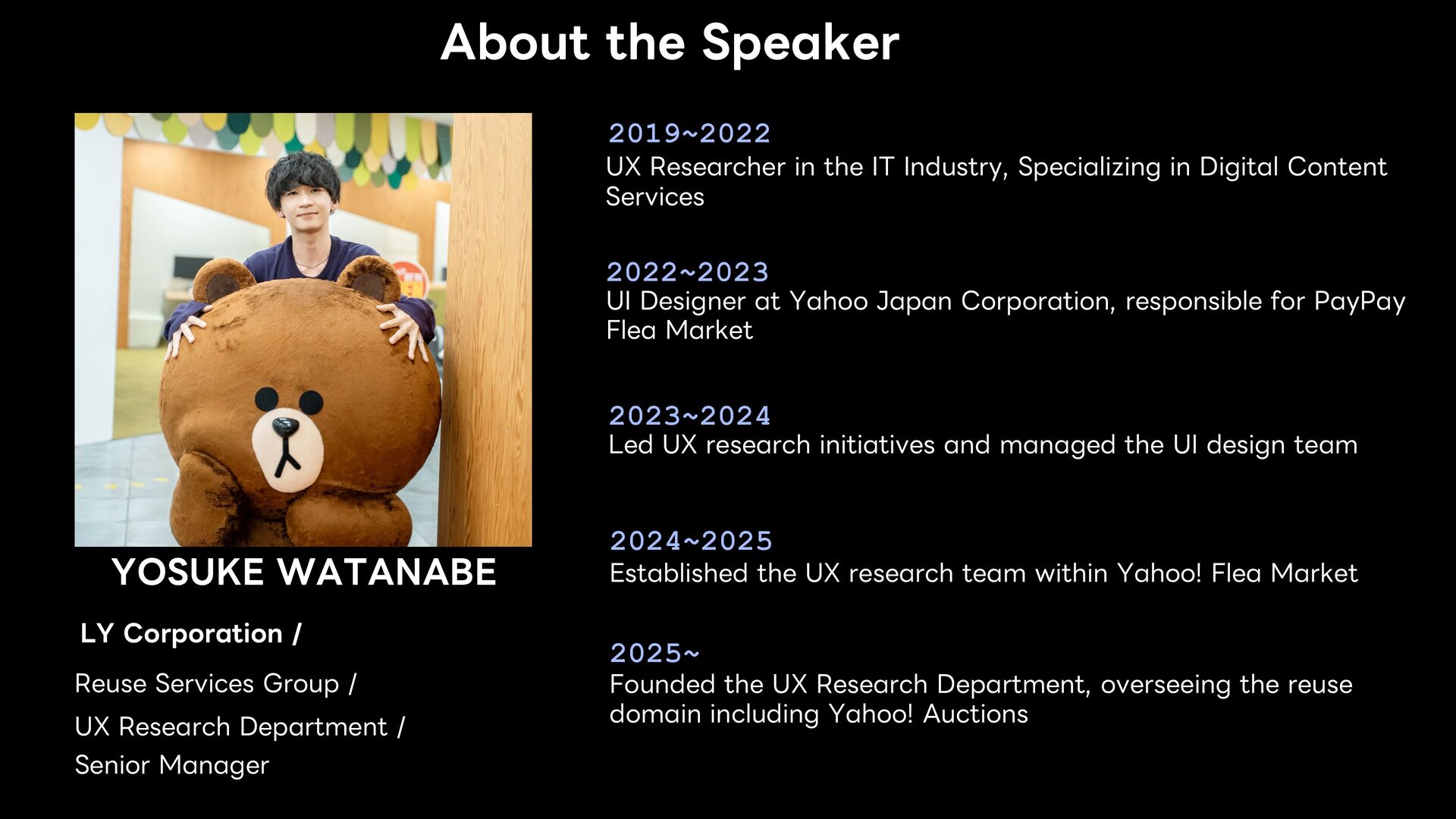 About the Speaker

YOSUKE WATANABE

LY Corporation /

Reuse Services Group /

UX Research Department /

Senior Manager

2019~2022
UX Researcher in the IT Industry, Specializing in Digital Content Services

2022~2023
UI Designer at Yahoo Japan Corporation, responsible for PayPay Flea Market

2023~2024
Led UX research initiatives and managed the UI design team

2024~2025
Established the UX research team within Yahoo! Flea Market

2025~
Founded the UX Research Department, overseeing the reuse domain including Yahoo! Auctions